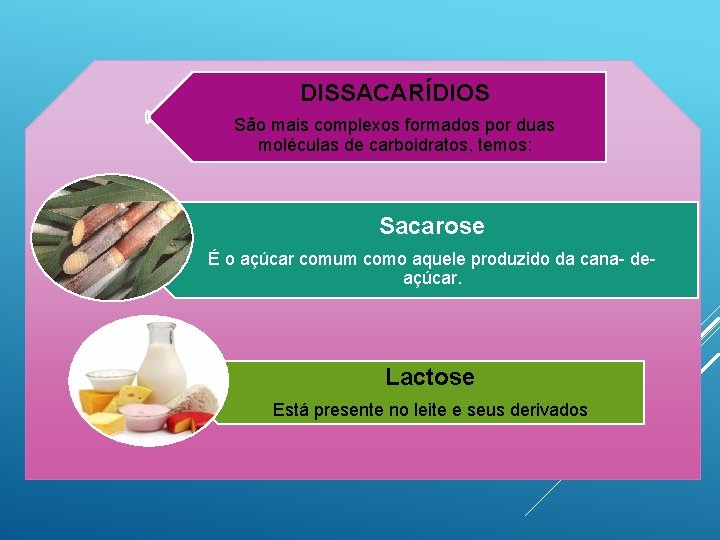 DISSACARÍDIOS

São mais complexos formados por duas moléculas de carboidratos, temos:

Sacarose

É o açúcar comum como aquele produzido da cana- de-açúcar.

Lactose

Está presente no leite e seus derivados